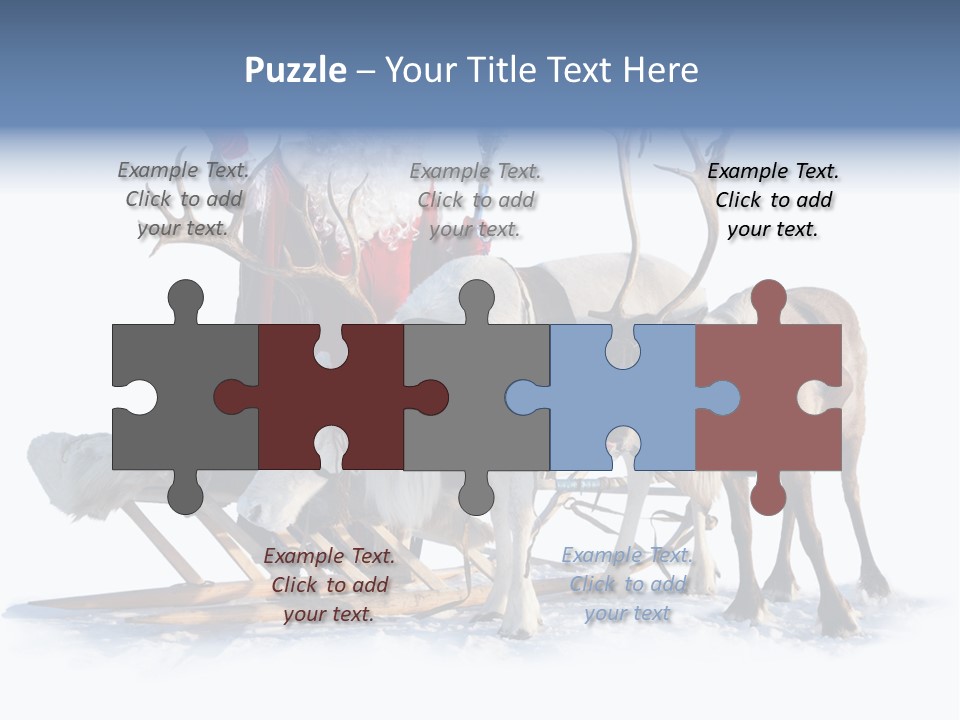 Puzzle – Your Title Text Here

Example Text. Click to add your text.

Example Text. Click to add your text.

Example Text. Click to add your text.

Example Text. Click to add your text.

Example Text. Click to add your text